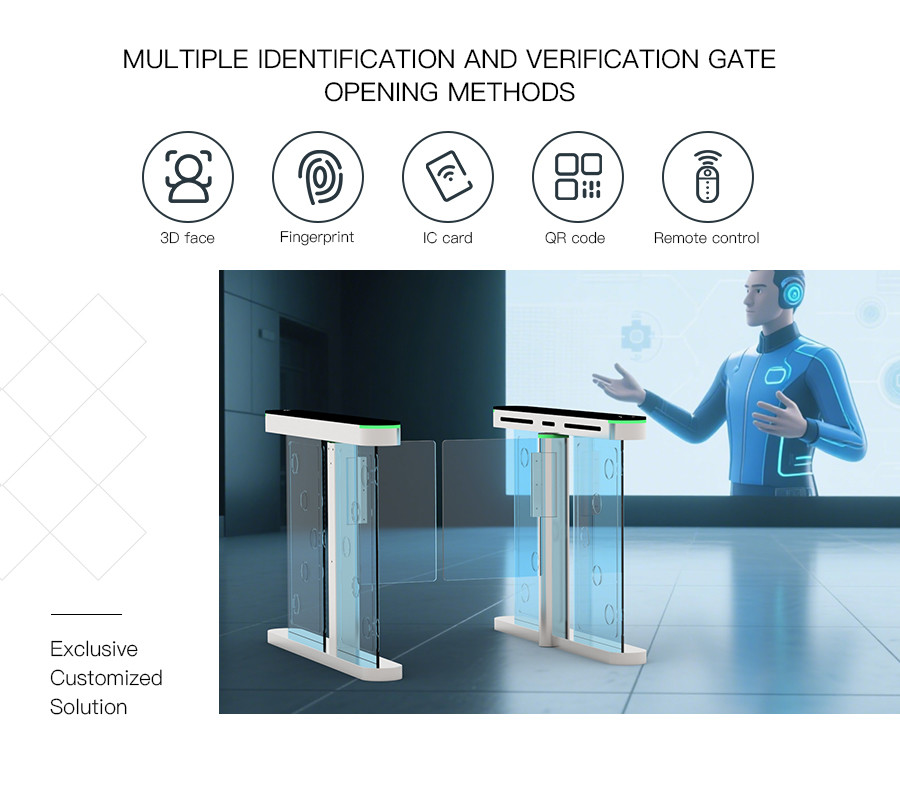 MULTIPLE IDENTIFICATION AND VERIFICATION GATE OPENING METHODS

3D face

Fingerprint

IC card

QR code

Remote control

Exclusive Customized Solution